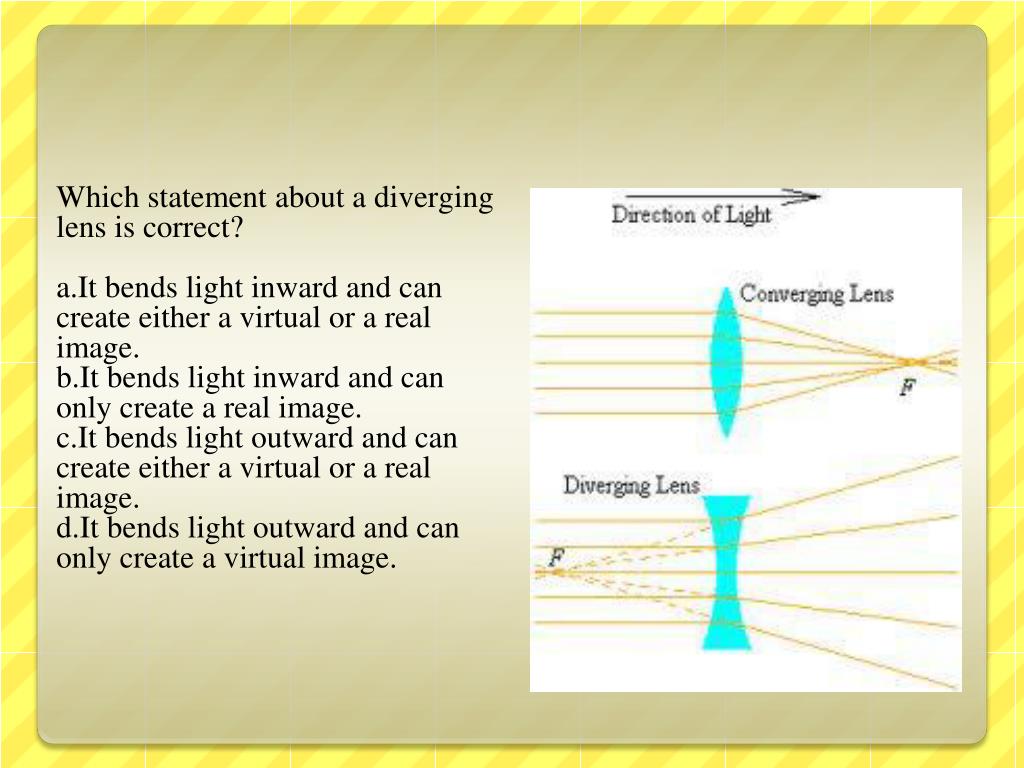 Which statement about a diverging lens is correct?

a.It bends light inward and can create either a virtual or a real image.
b.It bends light inward and can only create a real image.
c.It bends light outward and can create either a virtual or a real image.
d.It bends light outward and can only create a virtual image.

Direction of Light

Converging Lens

F

Diverging Lens

F